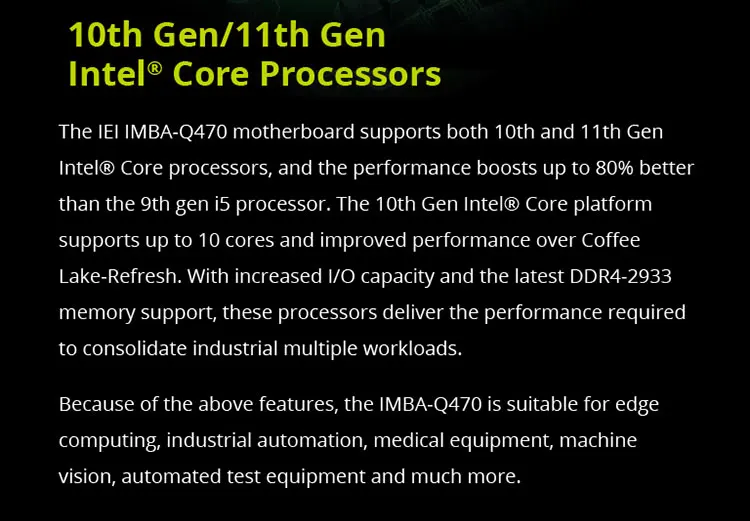 10th Gen/11th Gen
Intel® Core Processors

The IEI IMBA-Q470 motherboard supports both 10th and 11th Gen Intel® Core processors, and the performance boosts up to 80% better than the 9th gen i5 processor. The 10th Gen Intel® Core platform supports up to 10 cores and improved performance over Coffee Lake-Refresh. With increased I/O capacity and the latest DDR4-2933 memory support, these processors deliver the performance required to consolidate industrial multiple workloads.

Because of the above features, the IMBA-Q470 is suitable for edge computing, industrial automation, medical equipment, machine vision, automated test equipment and much more.